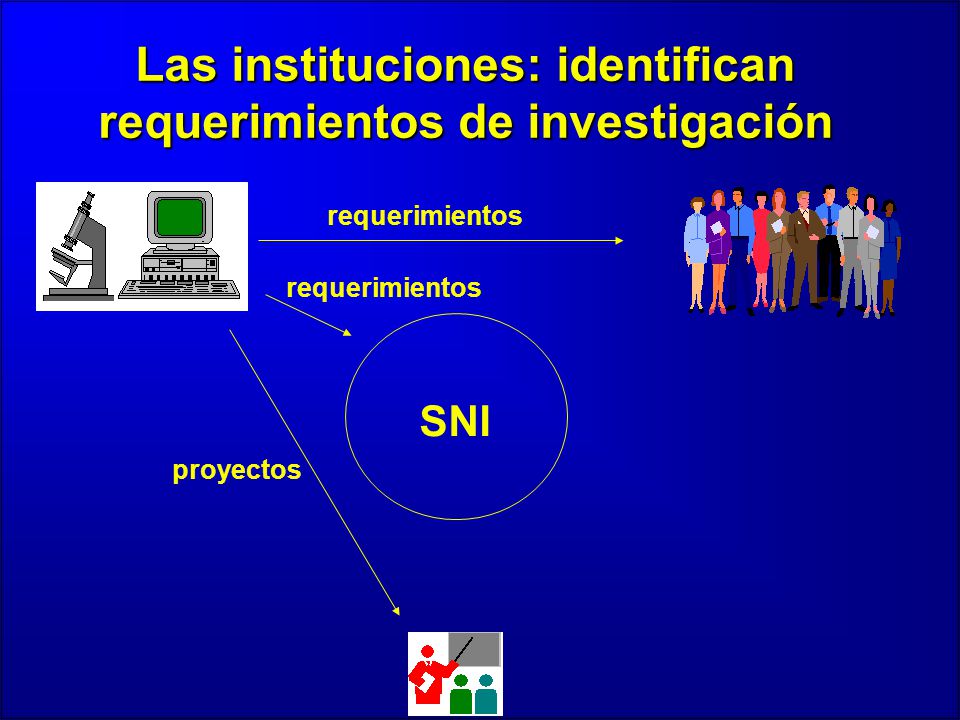 Las instituciones: identifican requerimientos de investigación

requerimientos

requerimientos

SNI

proyectos